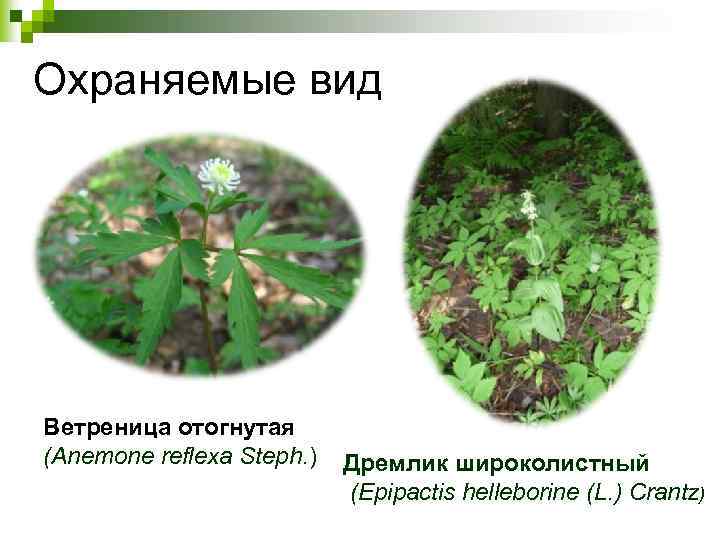 Охраняемые вид

Ветреница отогнутая
(Anemone reflexa Steph.)

Дремлик широколистный
(Epipactis helleborine (L.) Crantz)